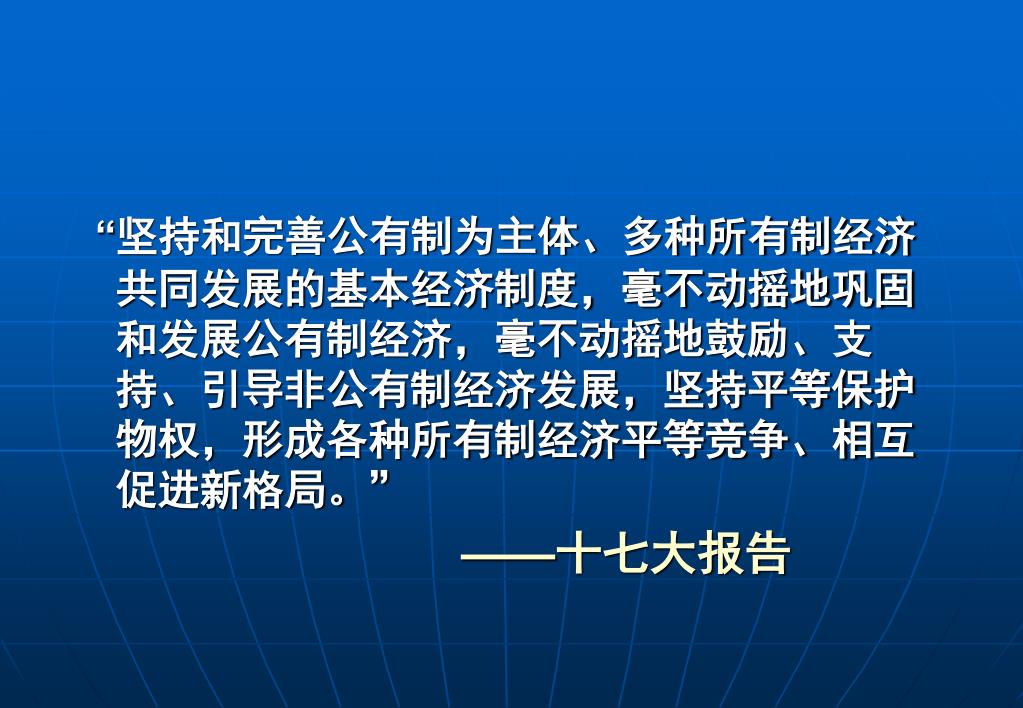 “坚持和完善公有制为主体、多种所有制经济共同发展的基本经济制度，毫不动摇地巩固和发展公有制经济，毫不动摇地鼓励、支持、引导非公有制经济发展，坚持平等保护物权，形成各种所有制经济平等竞争、相互促进新格局。”

——十七大报告